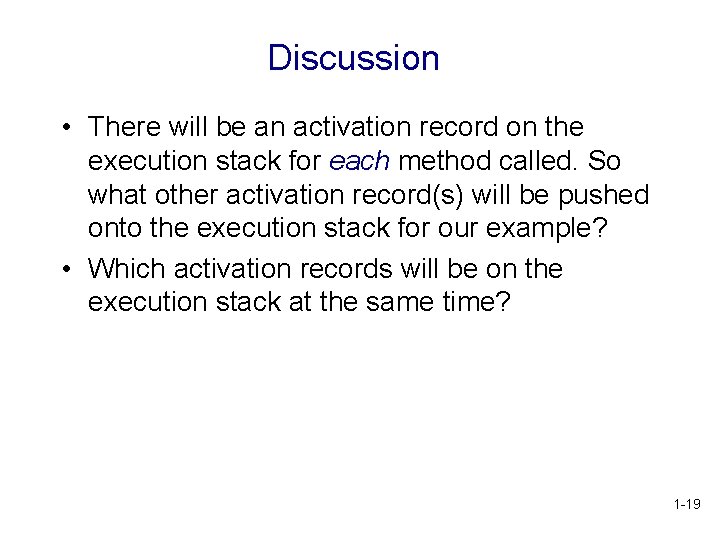 Discussion

• There will be an activation record on the execution stack for each method called. So what other activation record(s) will be pushed onto the execution stack for our example?

• Which activation records will be on the execution stack at the same time?

1-19